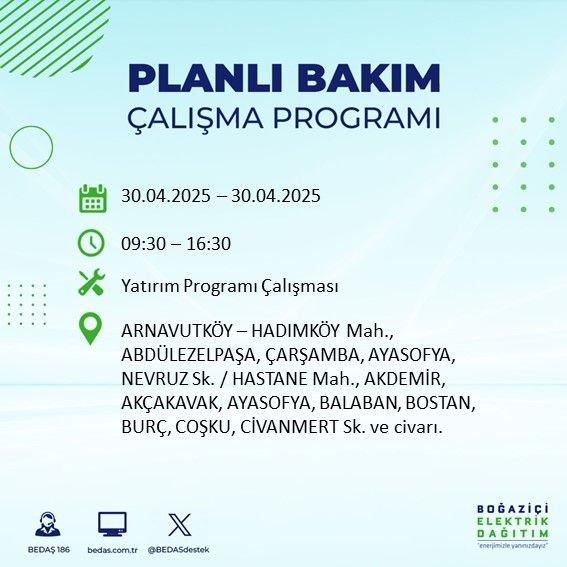 PLANLI BAKIM
ÇALIŞMA PROGRAMI

30.04.2025 – 30.04.2025

09:30 – 16:30

Yatırım Programı Çalışması

ARNAVUTKÖY – HADIMKÖY Mah., ABDÜLEZELPAŞA, ÇARŞAMBA, AYASOFYA, NEVRUZ Sk. / HASTANE Mah., AKDEMİR, AKÇAKAVAK, AYASOFYA, BALABAN, BOSTAN, BURÇ, COŞKU, CİVANMERT Sk. ve civarı.

BEDAŞ 186
bedas.com.tr
@BEDASdestek

BOĞAZİÇİ ELEKTRİK DAĞITIM
"enerjimizle yanınızdayız"